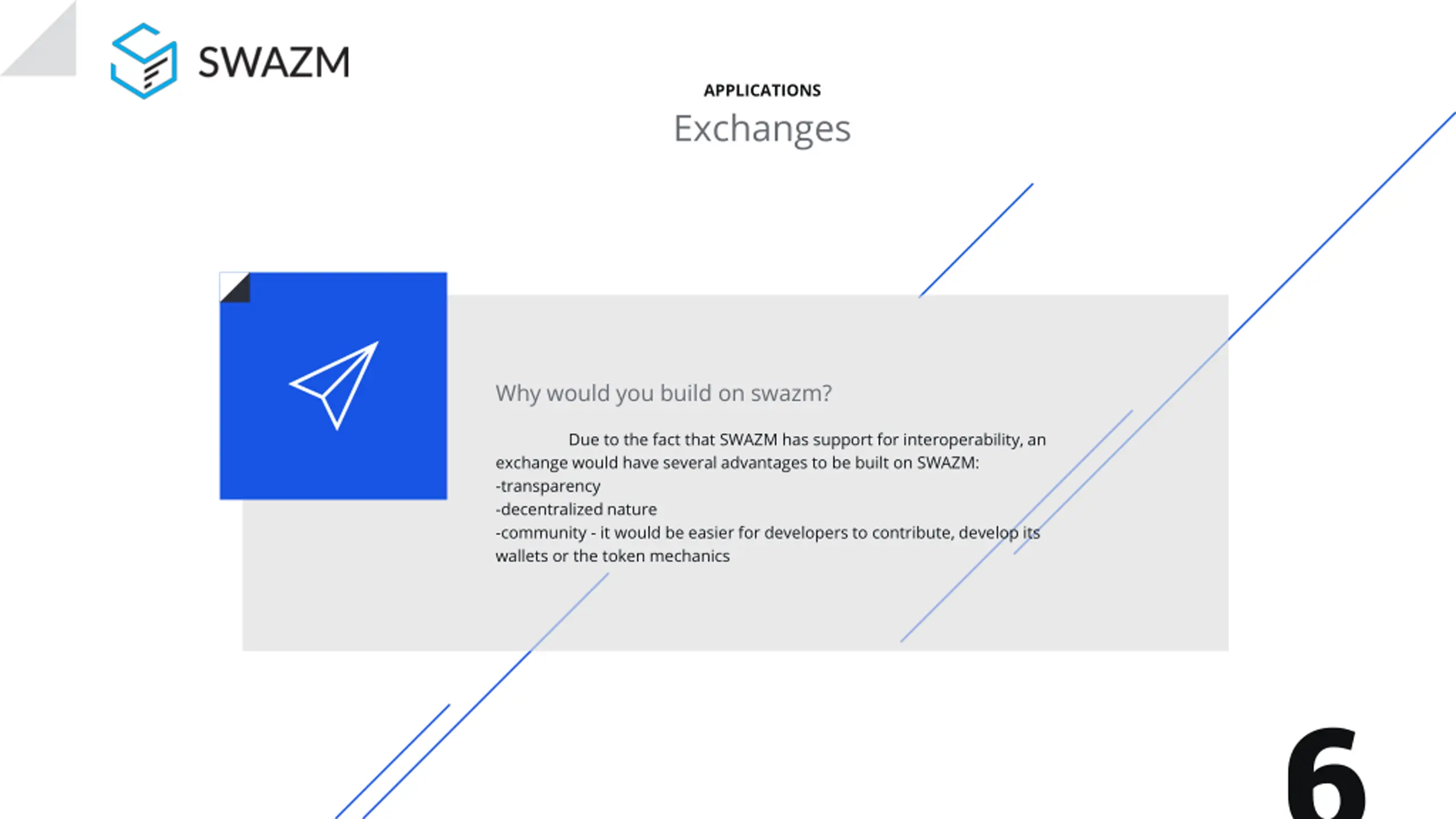 SWAZM

APPLICATIONS

Exchanges

Why would you build on swazm?

Due to the fact that SWAZM has support for interoperability, an exchange would have several advantages to be built on SWAZM:
-transparency
-decentralized nature
-community - it would be easier for developers to contribute, develop its wallets or the token mechanics

6